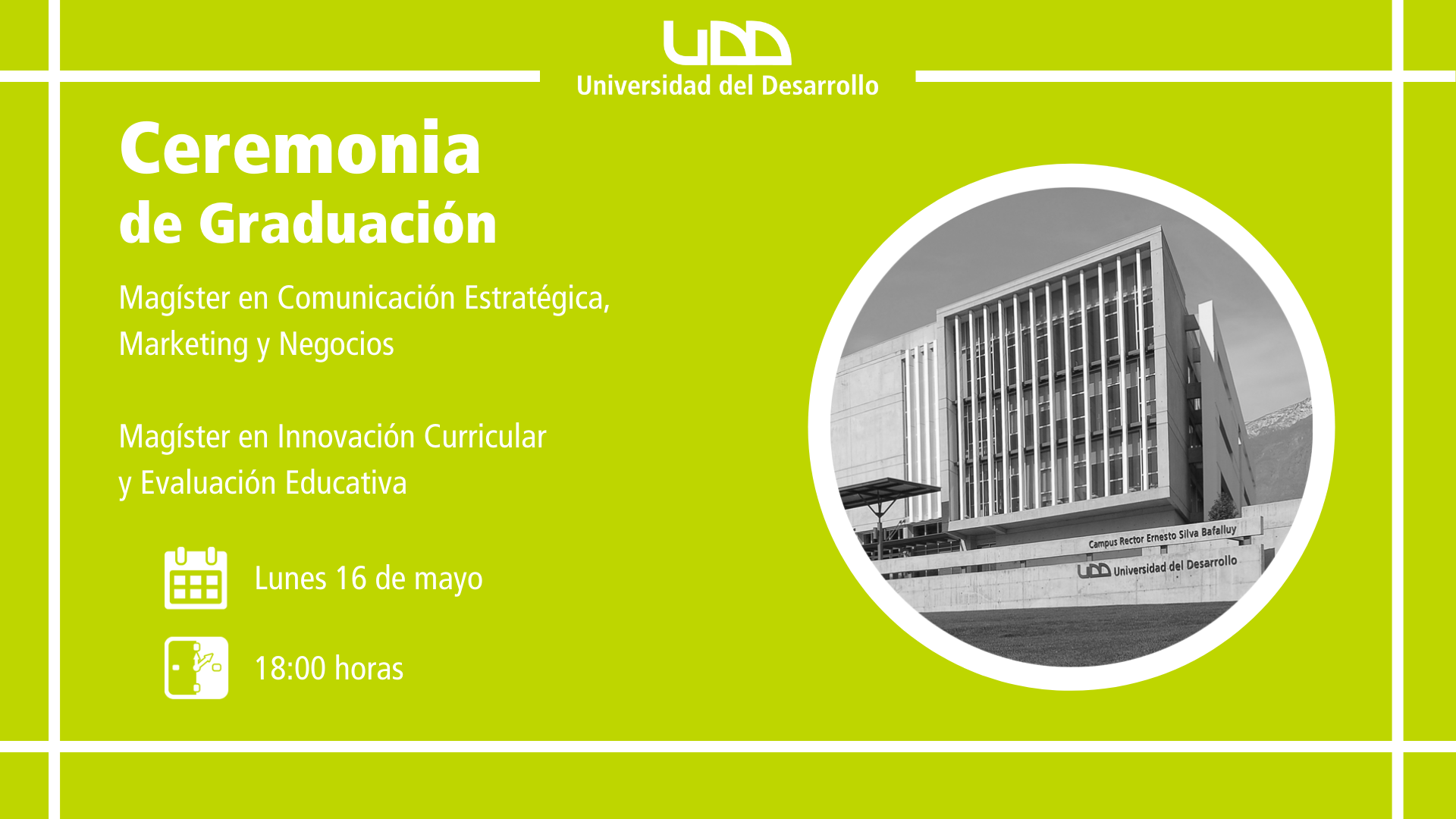 UDD
Universidad del Desarrollo

Ceremonia
de Graduación

Magíster en Comunicación Estratégica, Marketing y Negocios

Magíster en Innovación Curricular y Evaluación Educativa

Lunes 16 de mayo

18:00 horas

Campus Rector Ernesto Silva Bafalluy
UDD Universidad del Desarrollo